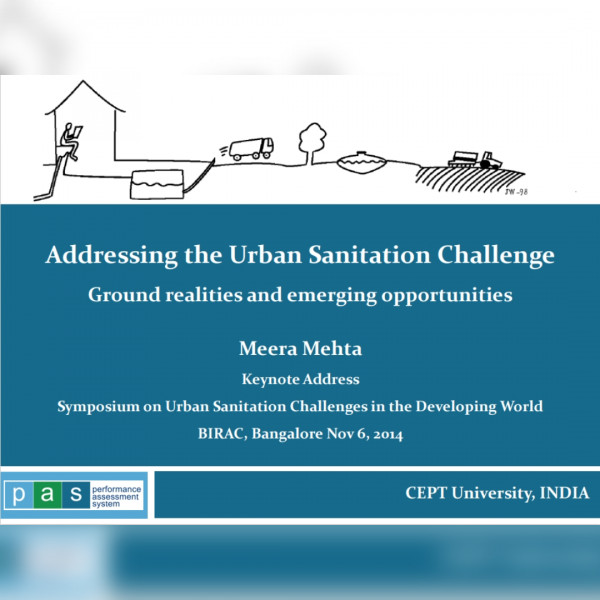 JW-98

Addressing the Urban Sanitation Challenge

Ground realities and emerging opportunities

Meera Mehta

Keynote Address

Symposium on Urban Sanitation Challenges in the Developing World

BIRAC, Bangalore Nov 6, 2014

p a s performance assessment system

CEPT University, INDIA